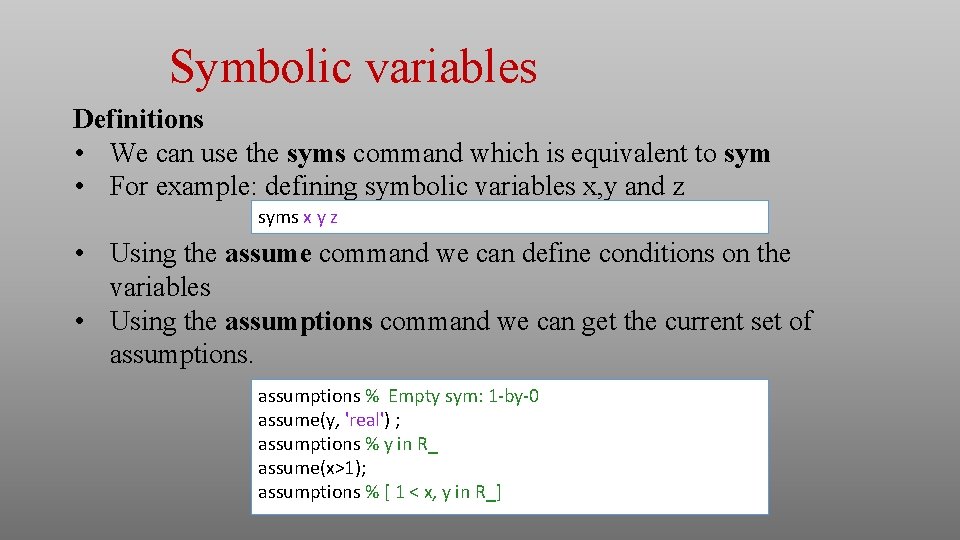 Symbolic variables

Definitions

• We can use the syms command which is equivalent to sym
• For example: defining symbolic variables x,y and z

syms x y z

• Using the assume command we can define conditions on the variables
• Using the assumptions command we can get the current set of assumptions.

assumptions % Empty sym: 1-by-0
assume(y, 'real') ;
assumptions % y in R_
assume(x>1);
assumptions % [ 1 < x, y in R_]